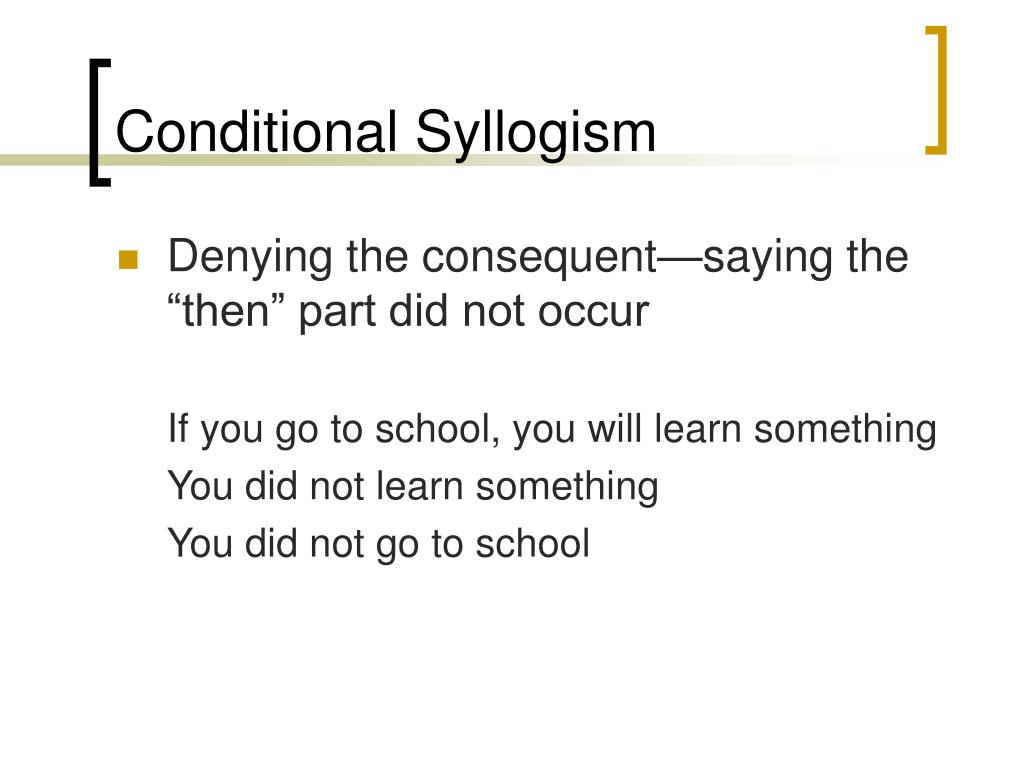 Conditional Syllogism

Denying the consequent—saying the “then” part did not occur

If you go to school, you will learn something
You did not learn something
You did not go to school